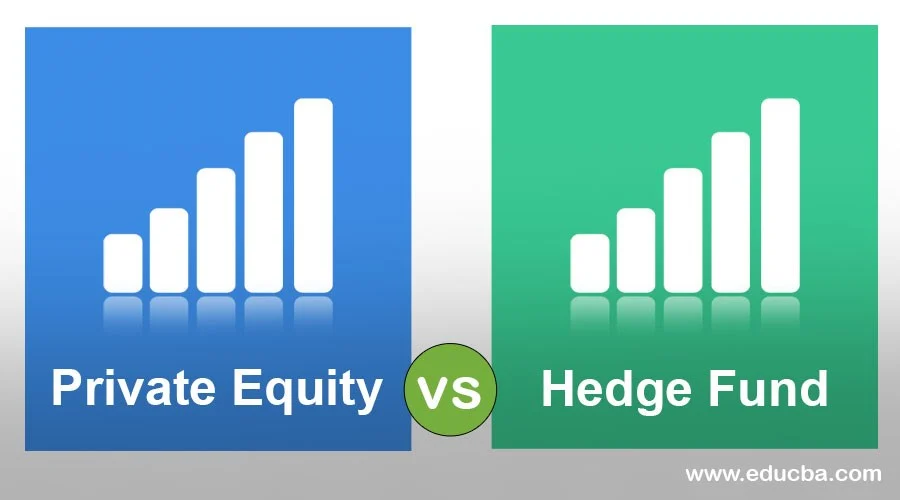 Private Equity

VS

Hedge Fund

www.educba.com